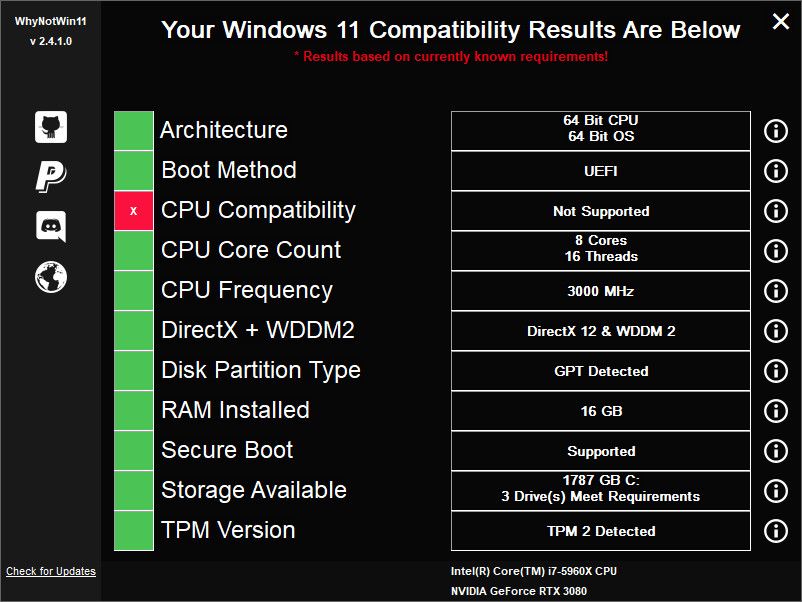 WhyNotWin11
v 2.4.1.0

Your Windows 11 Compatibility Results Are Below
* Results based on currently known requirements!

| | | |
|---|---|---|
| | Architecture | 64 Bit CPU 64 Bit OS |
| | Boot Method | UEFI |
| X | CPU Compatibility | Not Supported |
| | CPU Core Count | 8 Cores 16 Threads |
| | CPU Frequency | 3000 MHz |
| | DirectX + WDDM2 | DirectX 12 & WDDM 2 |
| | Disk Partition Type | GPT Detected |
| | RAM Installed | 16 GB |
| | Secure Boot | Supported |
| | Storage Available | 1787 GB C: 3 Drive(s) Meet Requirements |
| | TPM Version | TPM 2 Detected |

Check for Updates

Intel(R) Core(TM) i7-5960X CPU
NVIDIA GeForce RTX 3080